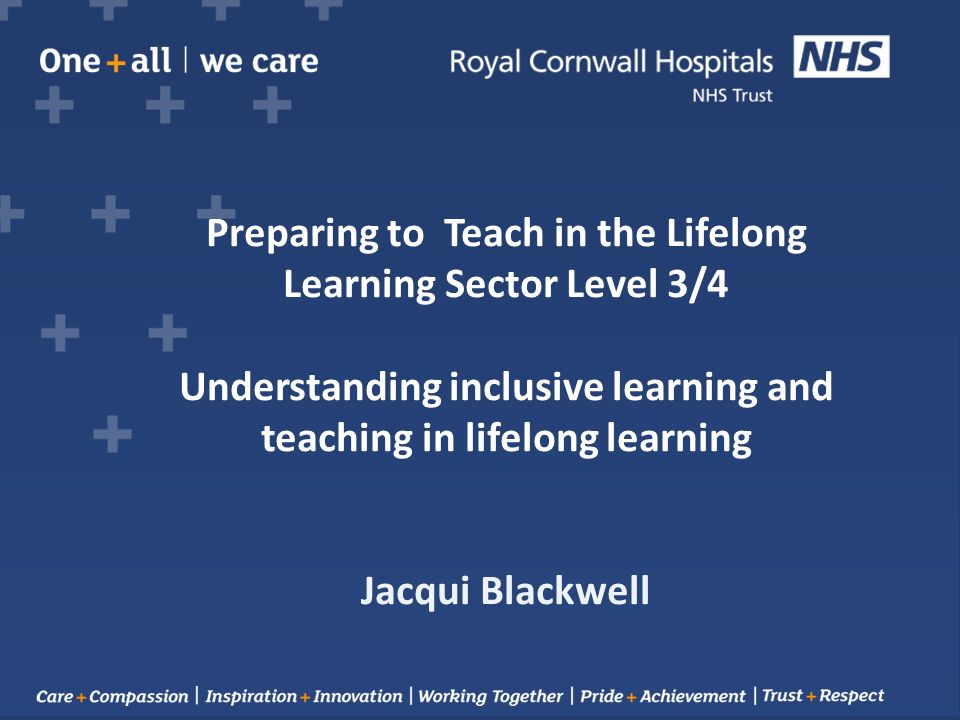 One + all | we care

Royal Cornwall Hospitals NHS
NHS Trust

Preparing to Teach in the Lifelong Learning Sector Level 3/4

Understanding inclusive learning and teaching in lifelong learning

Jacqui Blackwell

Care + Compassion | Inspiration + Innovation | Working Together | Pride + Achievement | Trust + Respect